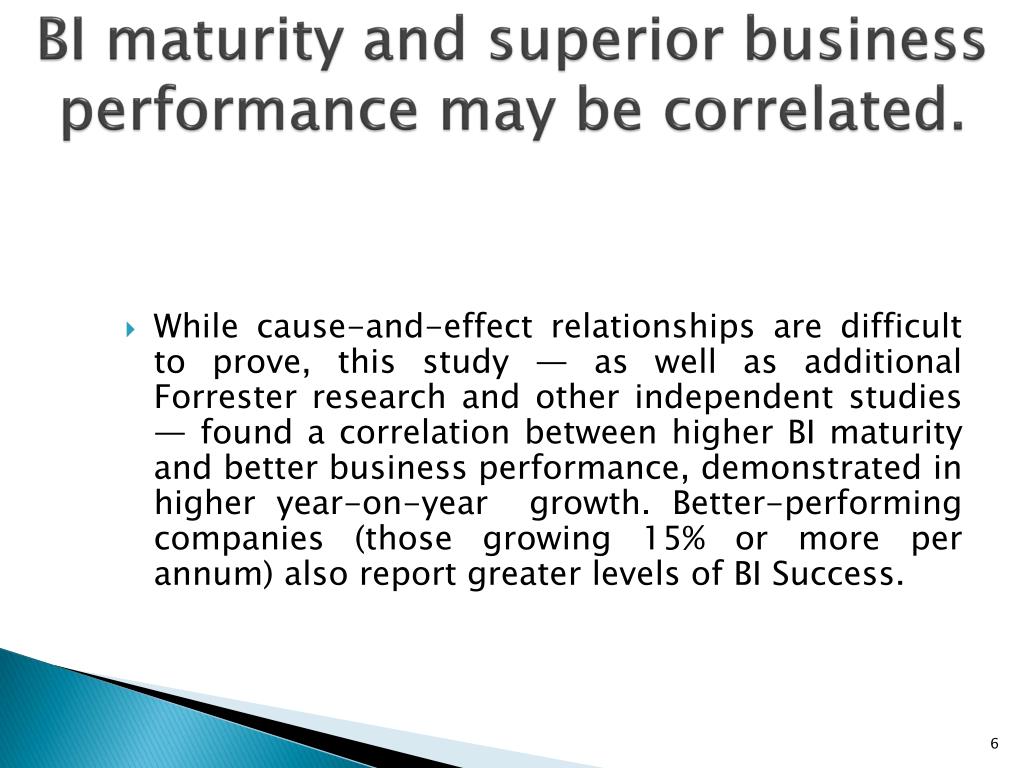 BI maturity and superior business performance may be correlated.

While cause-and-effect relationships are difficult to prove, this study — as well as additional Forrester research and other independent studies — found a correlation between higher BI maturity and better business performance, demonstrated in higher year-on-year growth. Better-performing companies (those growing 15% or more per annum) also report greater levels of BI Success.

6